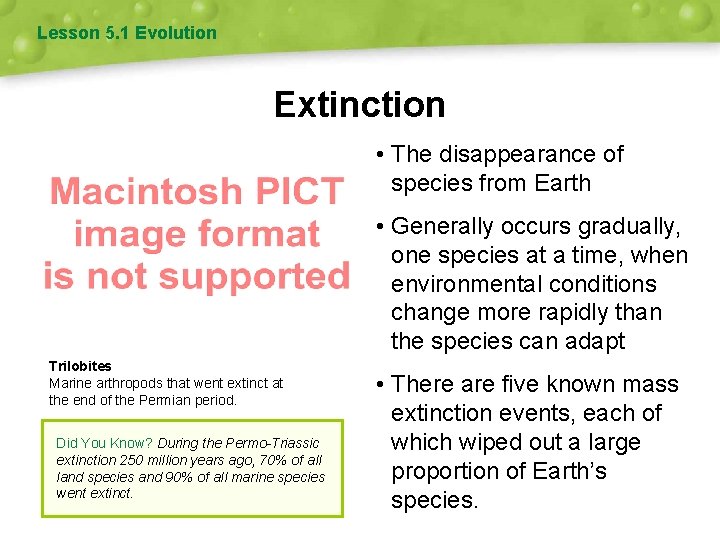 Lesson 5.1 Evolution

Extinction

Macintosh PICT image format is not supported

Trilobites
Marine arthropods that went extinct at the end of the Permian period.

Did You Know? During the Permo-Triassic extinction 250 million years ago, 70% of all land species and 90% of all marine species went extinct.

• The disappearance of species from Earth

• Generally occurs gradually, one species at a time, when environmental conditions change more rapidly than the species can adapt

• There are five known mass extinction events, each of which wiped out a large proportion of Earth's species.